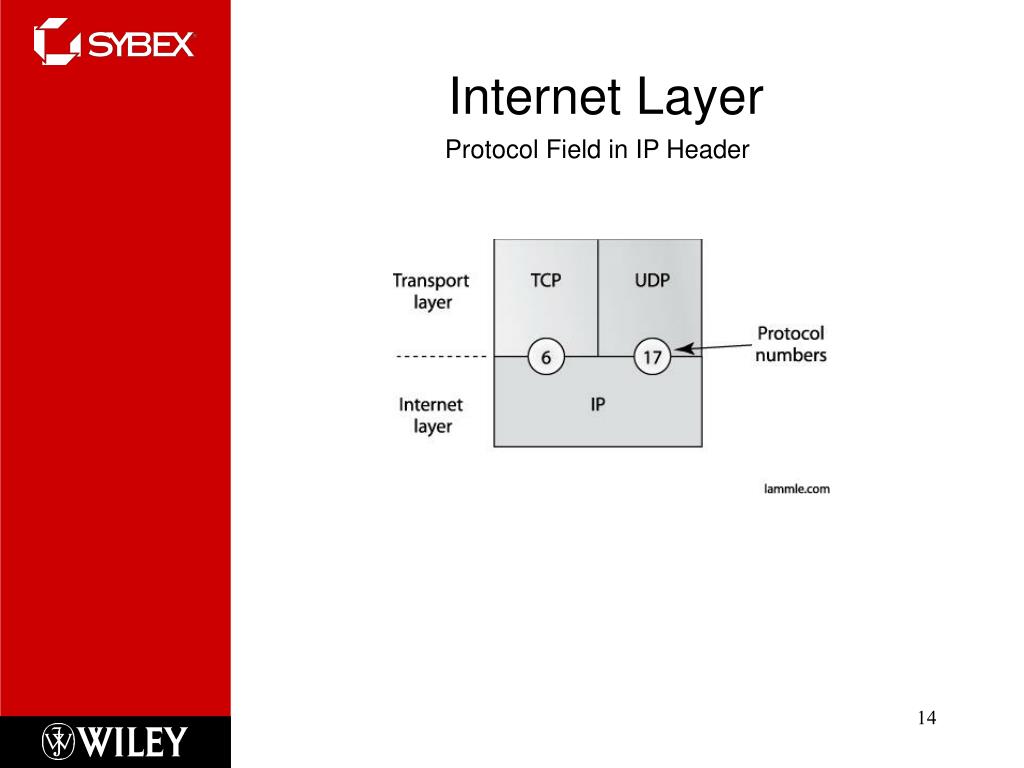 SYBEX

Internet Layer

Protocol Field in IP Header

Transport layer

TCP

UDP

6

17

Protocol numbers

Internet layer

IP

lammle.com

WILEY

14